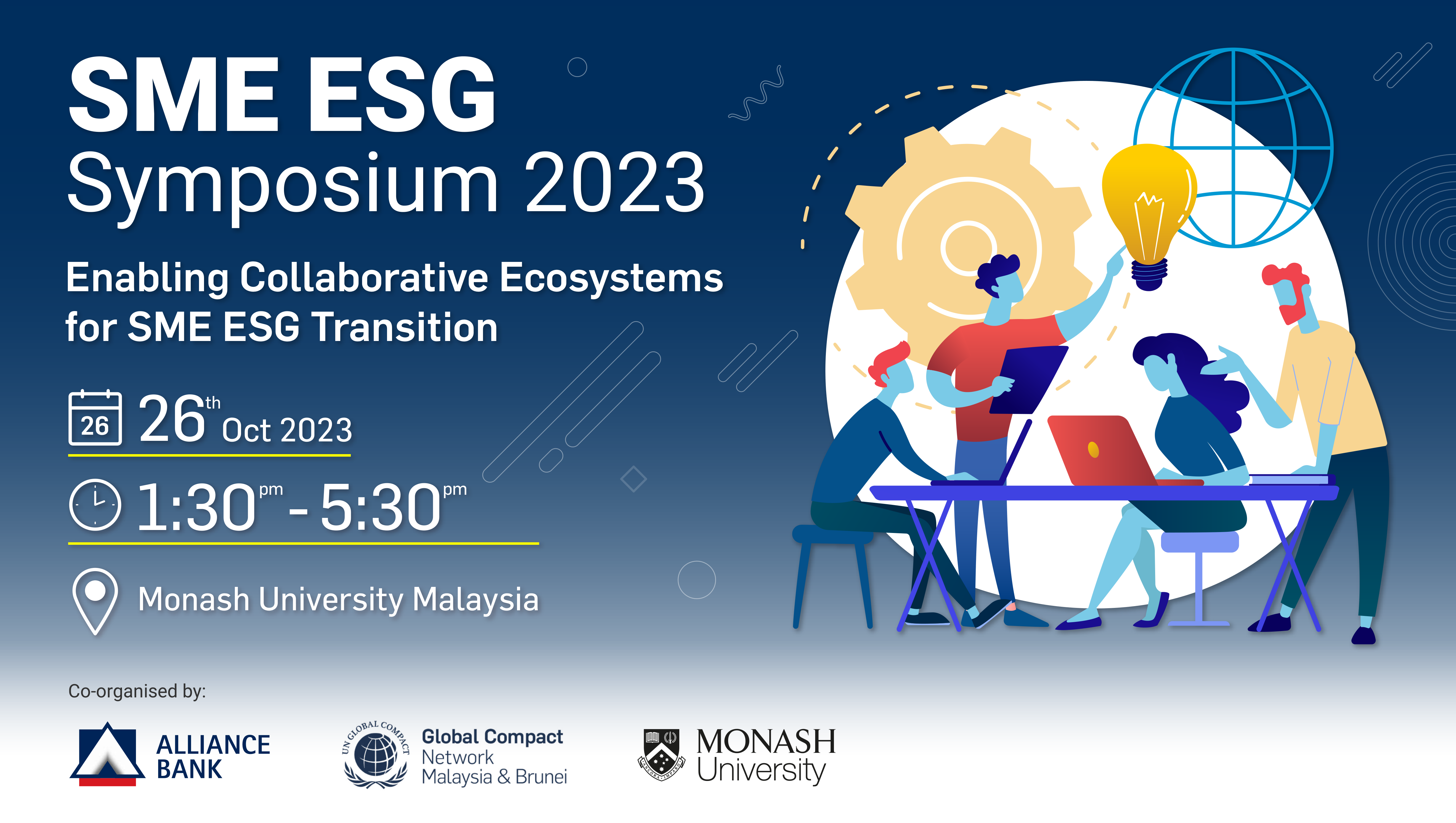 SME ESG
Symposium 2023

Enabling Collaborative Ecosystems for SME ESG Transition

26

26th Oct 2023

1:30pm - 5:30pm

Monash University Malaysia

Co-organised by:

ALLIANCE BANK

UN GLOBAL COMPACT

Global Compact Network Malaysia & Brunei

MONASH University